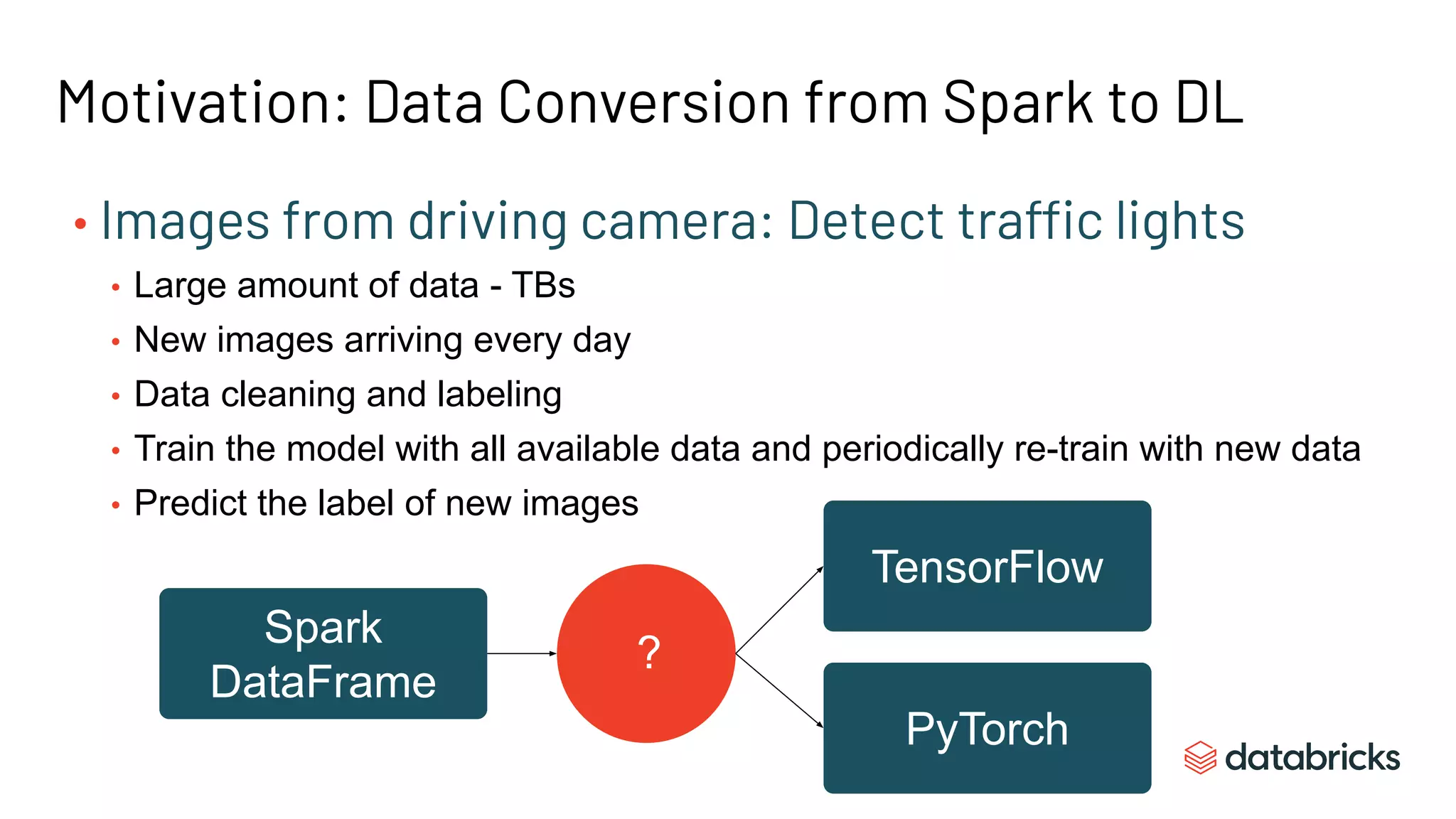 Motivation: Data Conversion from Spark to DL

• Images from driving camera: Detect traffic lights
  • Large amount of data - TBs
  • New images arriving every day
  • Data cleaning and labeling
  • Train the model with all available data and periodically re-train with new data
  • Predict the label of new images

Spark DataFrame

?

TensorFlow

PyTorch

databricks